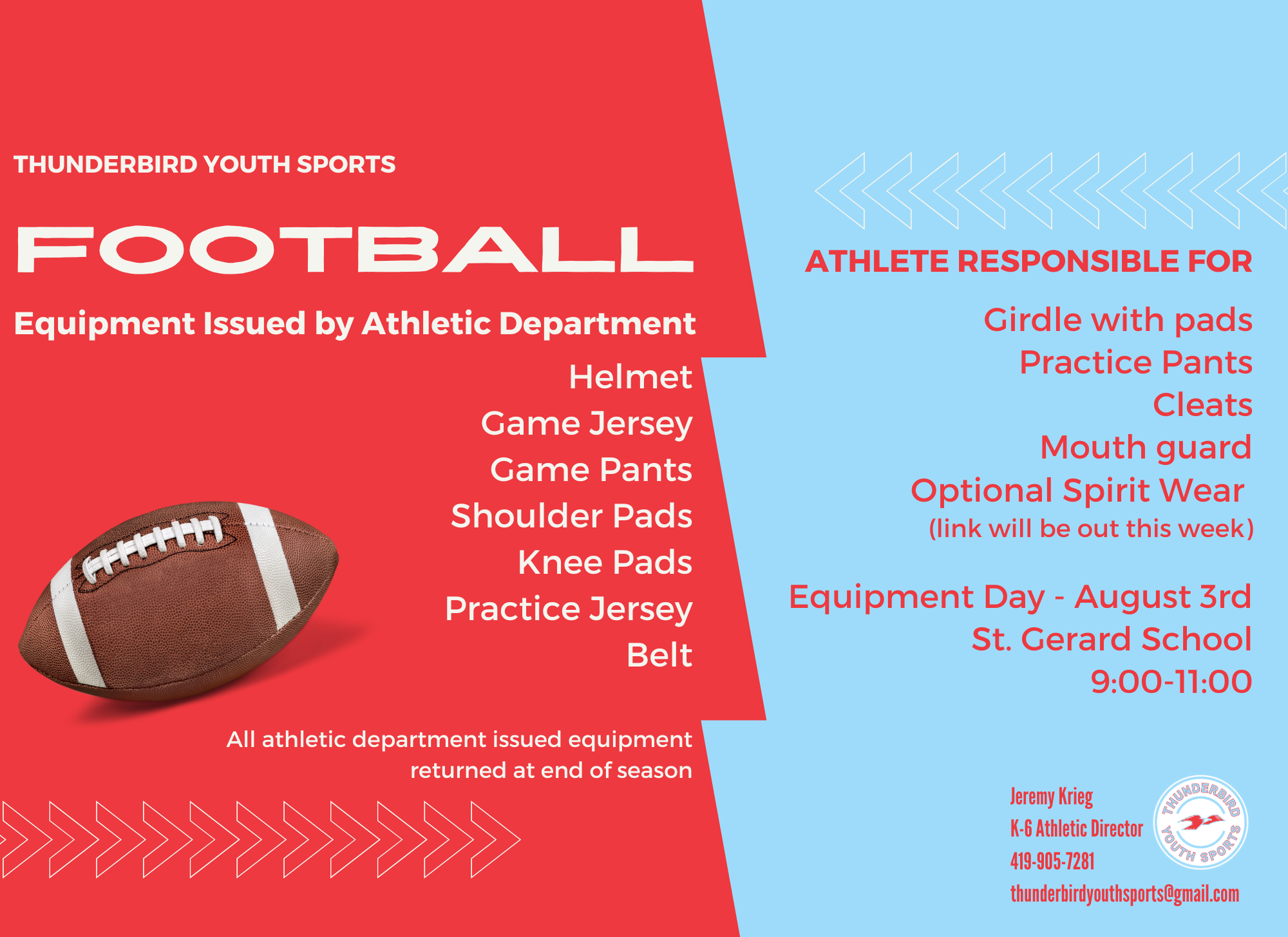 THUNDERBIRD YOUTH SPORTS

FOOTBALL

Equipment Issued by Athletic Department

Helmet
Game Jersey
Game Pants
Shoulder Pads
Knee Pads
Practice Jersey
Belt

All athletic department issued equipment returned at end of season

ATHLETE RESPONSIBLE FOR

Girdle with pads
Practice Pants
Cleats
Mouth guard
Optional Spirit Wear
(link will be out this week)

Equipment Day - August 3rd
St. Gerard School
9:00-11:00

Jeremy Krieg
K-6 Athletic Director
419-905-7281
thunderbirdyouthsports@gmail.com

THUNDERBIRD YOUTH SPORTS